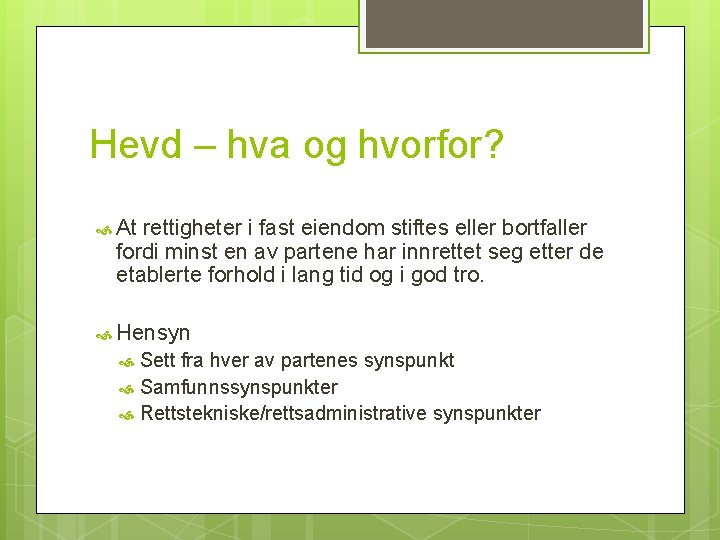 Hevd – hva og hvorfor?

At rettigheter i fast eiendom stiftes eller bortfaller fordi minst en av partene har innrettet seg etter de etablerte forhold i lang tid og i god tro.

Hensyn

Sett fra hver av partenes synspunkt

Samfunnssynspunkter

Rettstekniske/rettsadministrative synspunkter